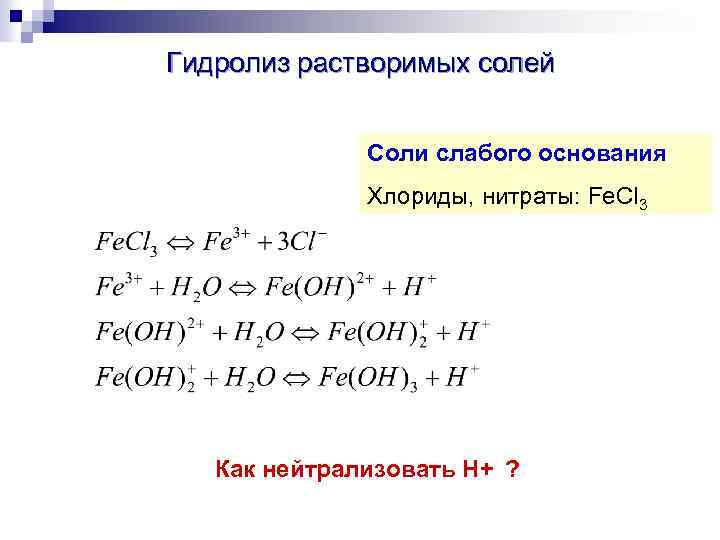 Гидролиз растворимых солей

Соли слабого основания

Хлориды, нитраты: $FeCl_3$

$FeCl_3 \Leftrightarrow Fe^{3+} + 3Cl^-$

$Fe^{3+} + H_2O \Leftrightarrow Fe(OH)^{2+} + H^+$

$Fe(OH)^{2+} + H_2O \Leftrightarrow Fe(OH)_2^+ + H^+$

$Fe(OH)_2^+ + H_2O \Leftrightarrow Fe(OH)_3 + H^+$

Как нейтрализовать H+ ?